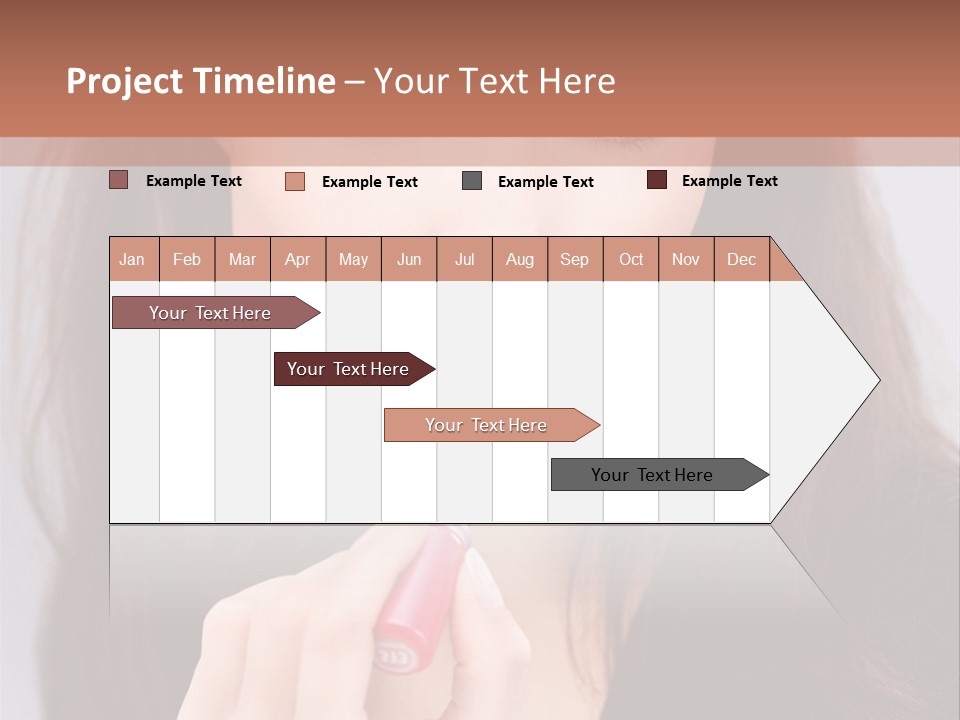 Project Timeline – Your Text Here

Example Text
Example Text
Example Text
Example Text

| Jan | Feb | Mar | Apr | May | Jun | Jul | Aug | Sep | Oct | Nov | Dec |
|---|---|---|---|---|---|---|---|---|---|---|---|

Your Text Here
Your Text Here
Your Text Here
Your Text Here